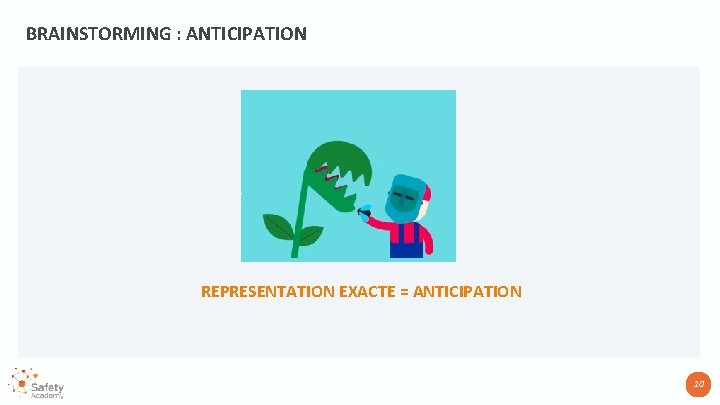 BRAINSTORMING : ANTICIPATION

REPRESENTATION EXACTE = ANTICIPATION

Safety Academy

20